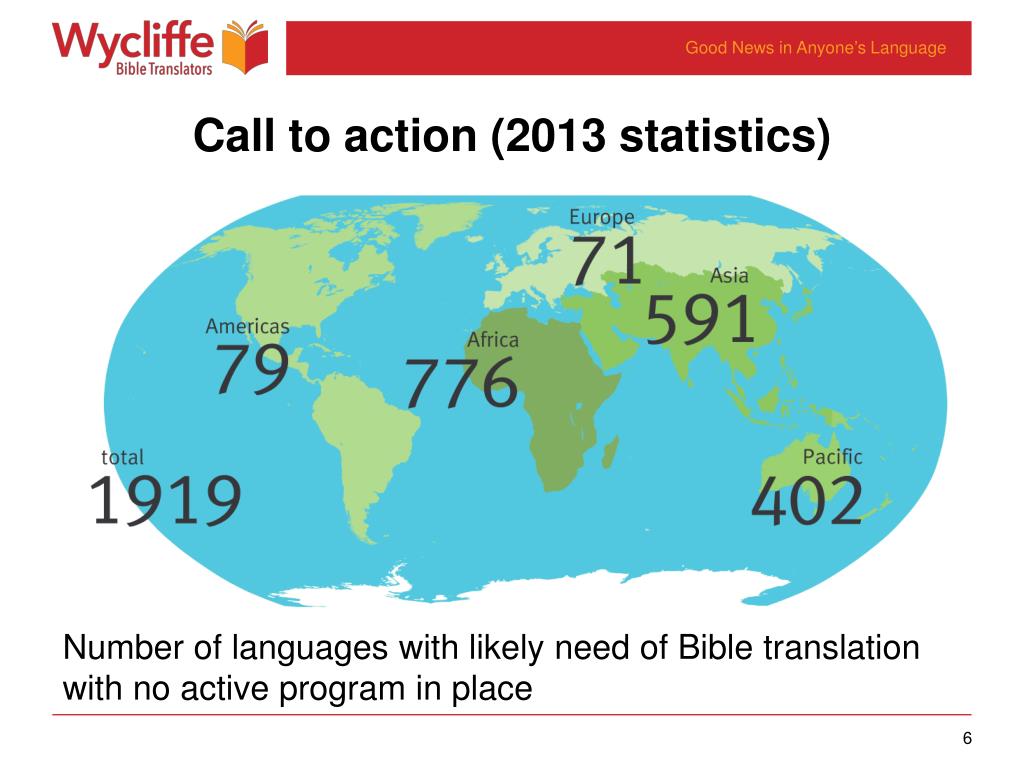 Wycliffe
Bible Translators

Good News in Anyone's Language

Call to action (2013 statistics)

Europe
71

Asia
591

Americas
79

Africa
776

total
1919

Pacific
402

Number of languages with likely need of Bible translation with no active program in place

6